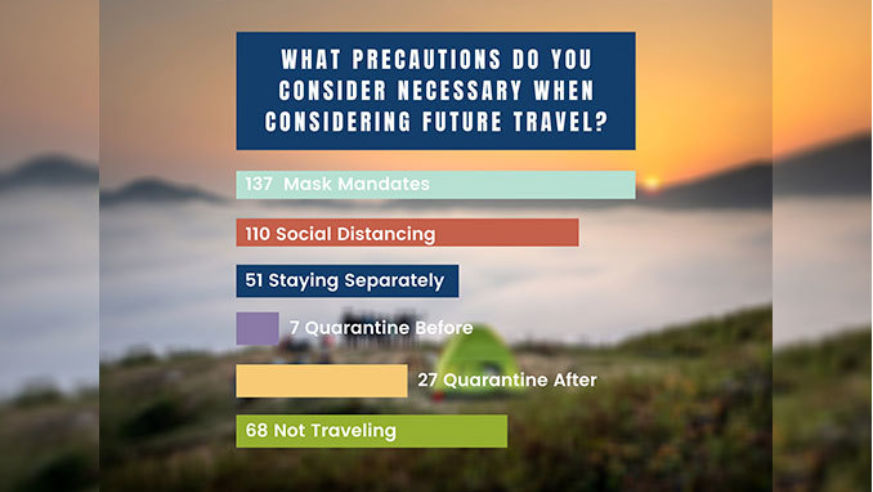 WHAT PRECAUTIONS DO YOU CONSIDER NECESSARY WHEN CONSIDERING FUTURE TRAVEL?

137 Mask Mandates

110 Social Distancing

51 Staying Separately

7 Quarantine Before

27 Quarantine After

68 Not Traveling